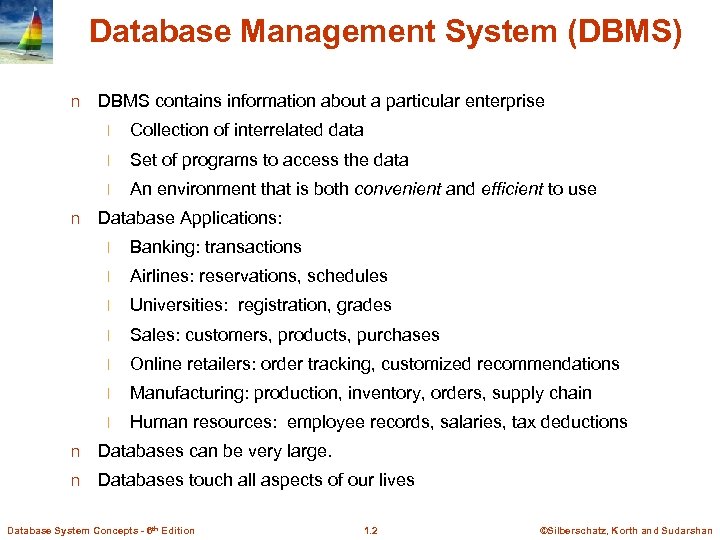 Database Management System (DBMS)

n DBMS contains information about a particular enterprise

l Collection of interrelated data

l Set of programs to access the data

l An environment that is both convenient and efficient to use

n Database Applications:

l Banking: transactions

l Airlines: reservations, schedules

l Universities: registration, grades

l Sales: customers, products, purchases

l Online retailers: order tracking, customized recommendations

l Manufacturing: production, inventory, orders, supply chain

l Human resources: employee records, salaries, tax deductions

n Databases can be very large.

n Databases touch all aspects of our lives

Database System Concepts - 6th Edition

1.2

©Silberschatz, Korth and Sudarshan